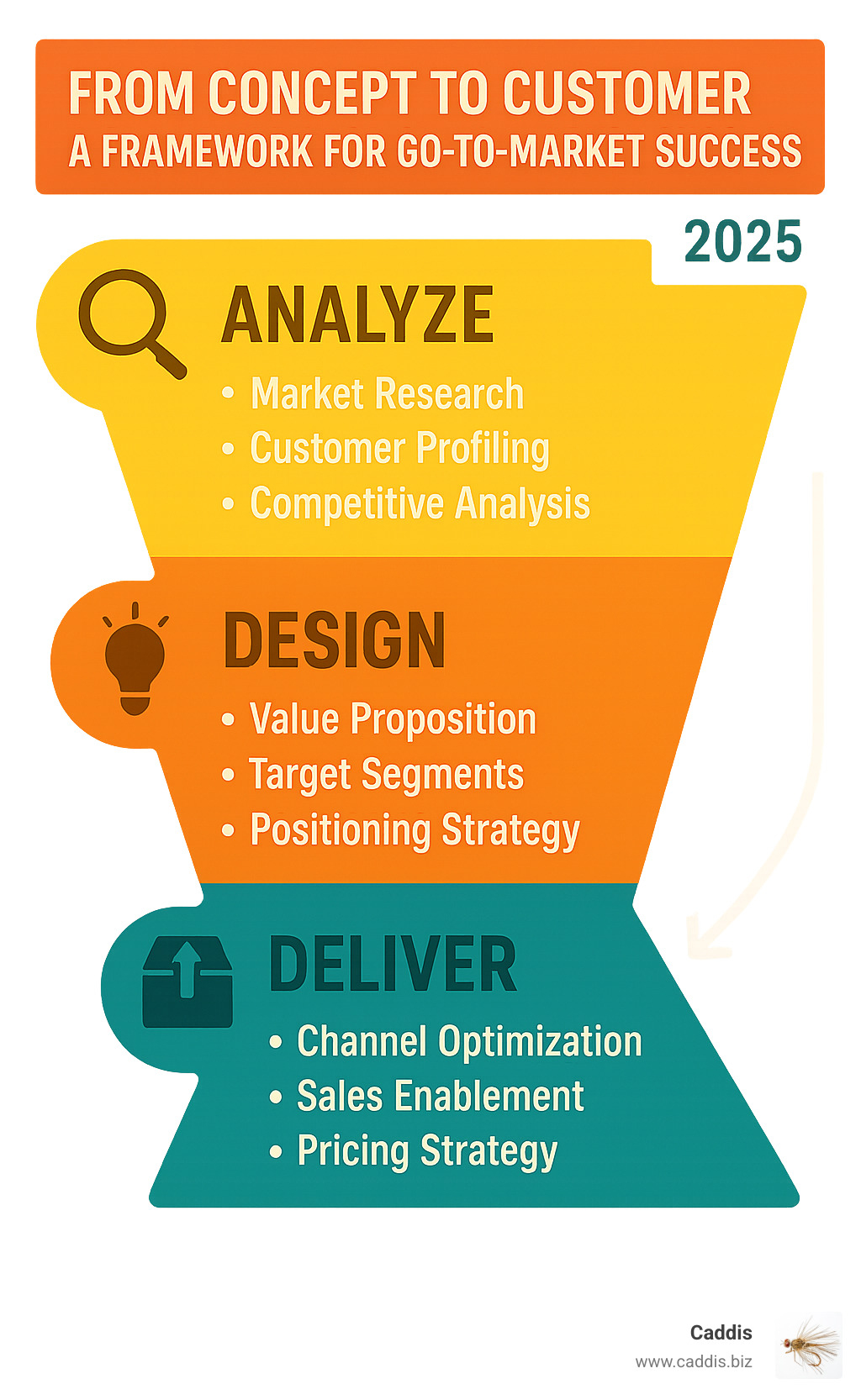 FROM CONCEPT TO CUSTOMER
A FRAMEWORK FOR GO-TO-MARKET SUCCESS

2025

ANALYZE
• Market Research
• Customer Profiling
• Competitive Analysis

DESIGN
• Value Proposition
• Target Segments
• Positioning Strategy

DELIVER
• Channel Optimization
• Sales Enablement
• Pricing Strategy

Caddis
www.caddis.biz